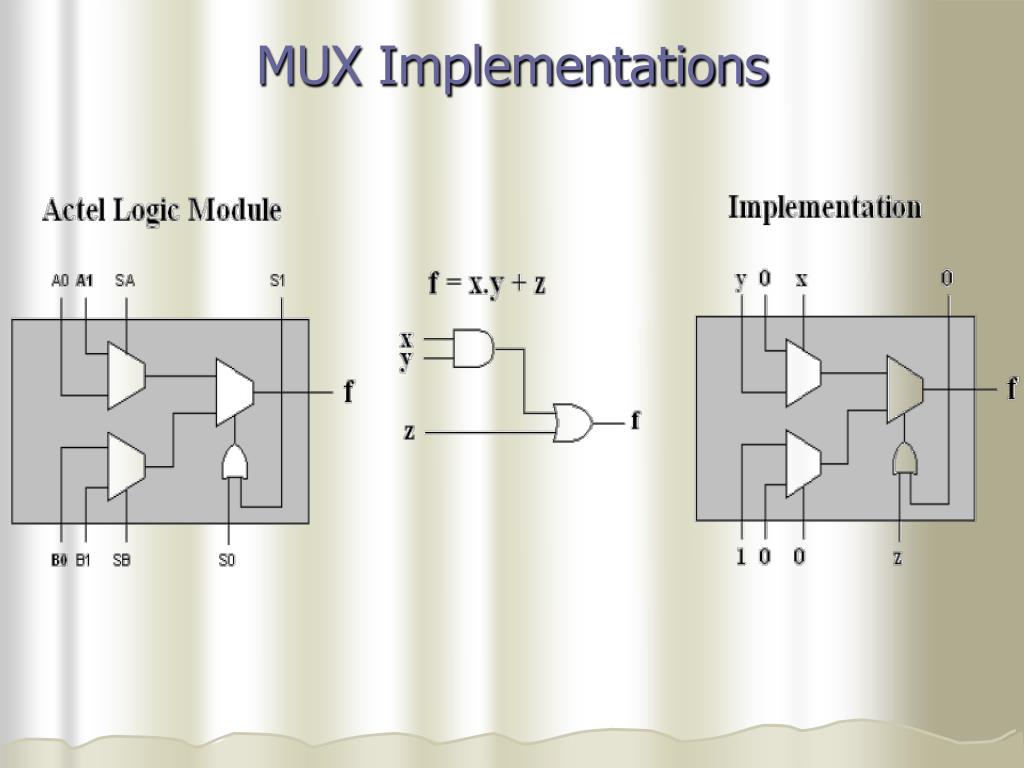 MUX Implementations

Actel Logic Module

A0 A1 SA S1

f

B0 B1 SB S0

f = x.y + z

x
y

z

f

Implementation

y 0 x 0

f

1 0 0 z